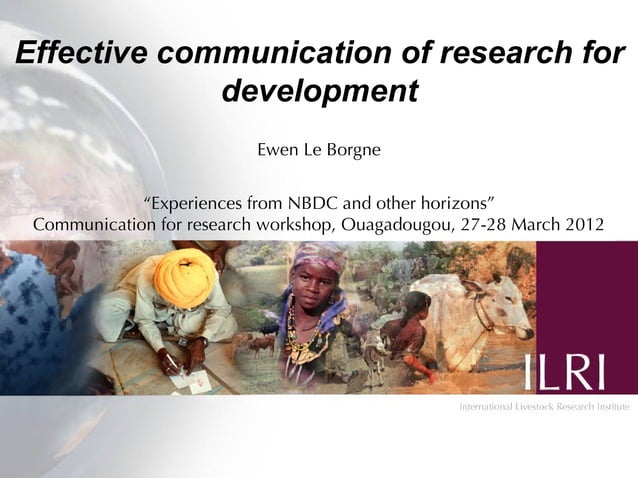 Effective communication of research for development

Ewen Le Borgne

“Experiences from NBDC and other horizons”
Communication for research workshop, Ouagadougou, 27-28 March 2012

ILRI

International Livestock Research Institute